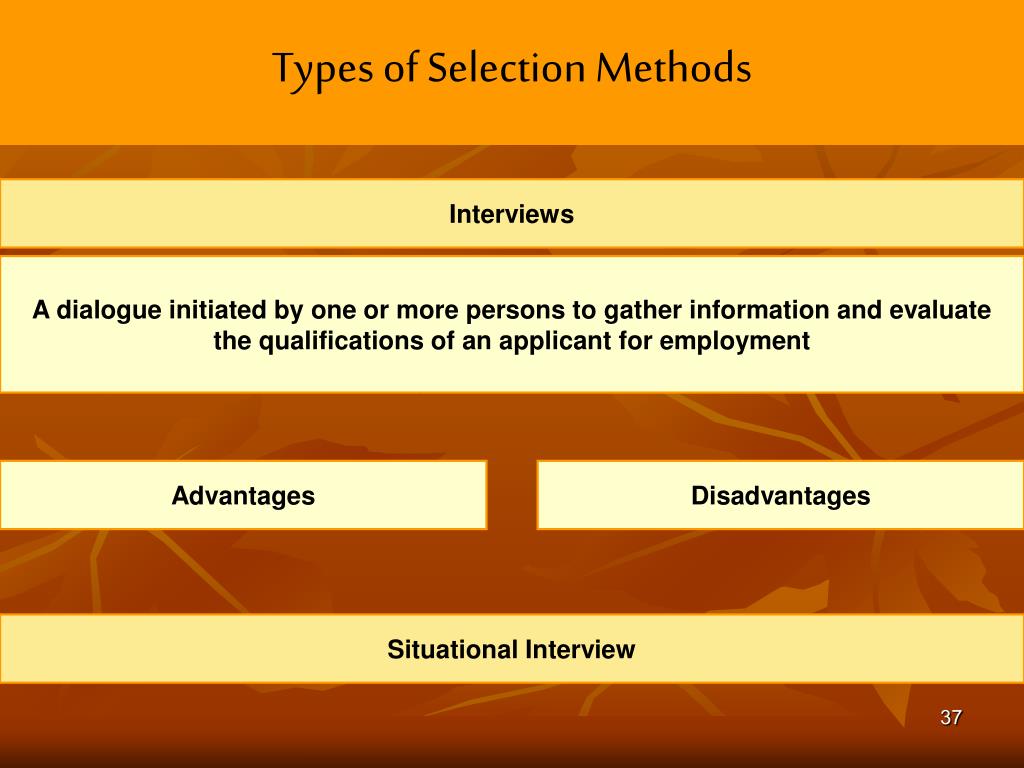 Types of Selection Methods

Interviews

A dialogue initiated by one or more persons to gather information and evaluate the qualifications of an applicant for employment

Advantages

Disadvantages

Situational Interview

37